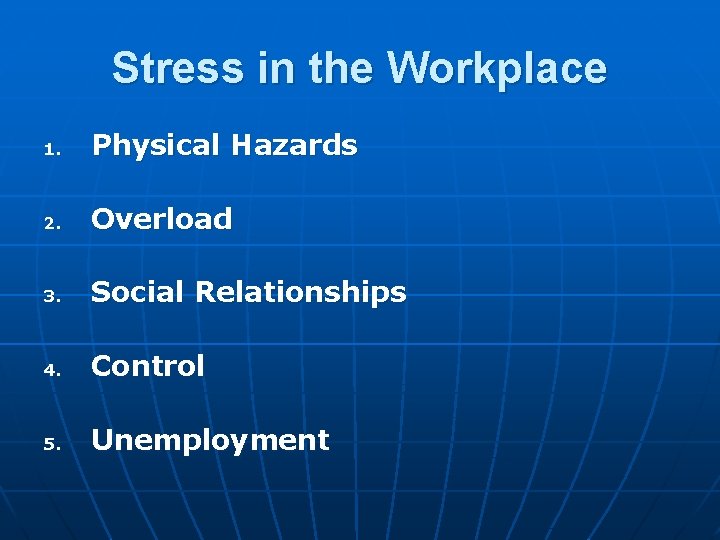 Stress in the Workplace

1. Physical Hazards

2. Overload

3. Social Relationships

4. Control

5. Unemployment